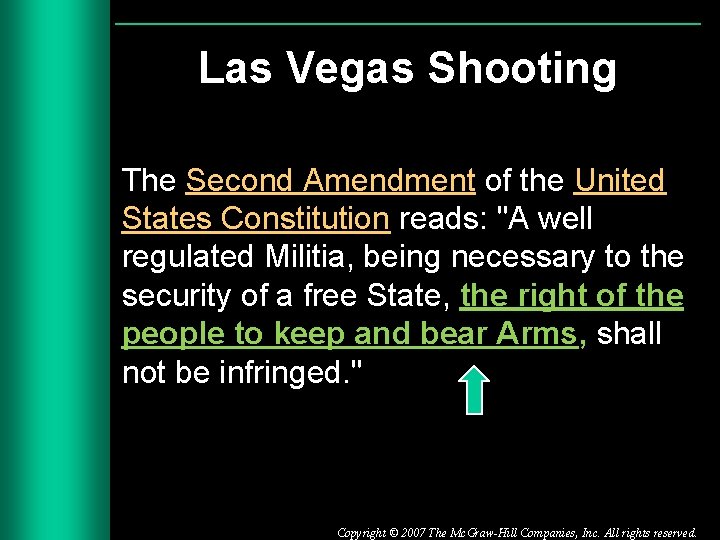 Las Vegas Shooting

The Second Amendment of the United States Constitution reads: "A well regulated Militia, being necessary to the security of a free State, the right of the people to keep and bear Arms, shall not be infringed."

Copyright © 2007 The McGraw-Hill Companies, Inc. All rights reserved.